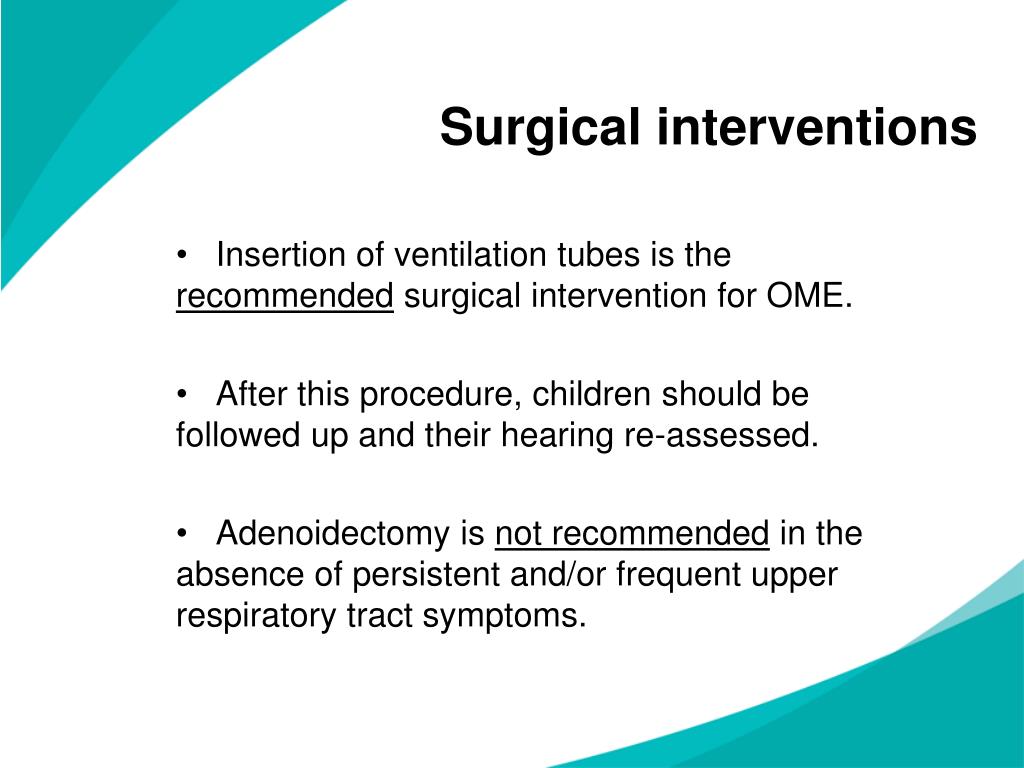 Surgical interventions

• Insertion of ventilation tubes is the recommended surgical intervention for OME.

• After this procedure, children should be followed up and their hearing re-assessed.

• Adenoidectomy is not recommended in the absence of persistent and/or frequent upper respiratory tract symptoms.